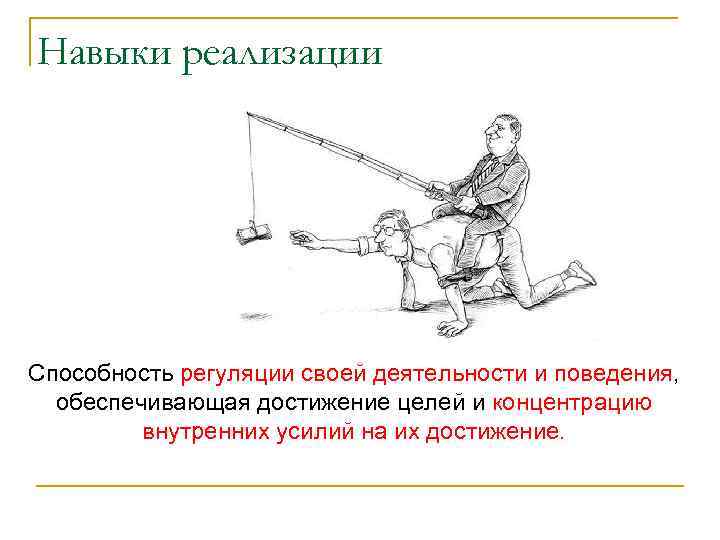 Навыки реализации

Способность регуляции своей деятельности и поведения, обеспечивающая достижение целей и концентрацию внутренних усилий на их достижение.